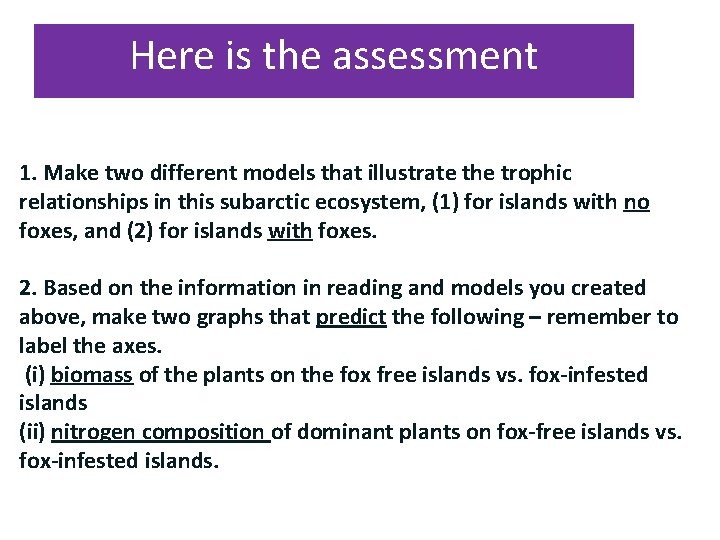 Here is the assessment

1. Make two different models that illustrate the trophic relationships in this subarctic ecosystem, (1) for islands with no foxes, and (2) for islands with foxes.

2. Based on the information in reading and models you created above, make two graphs that predict the following – remember to label the axes.
(i) biomass of the plants on the fox free islands vs. fox-infested islands
(ii) nitrogen composition of dominant plants on fox-free islands vs. fox-infested islands.